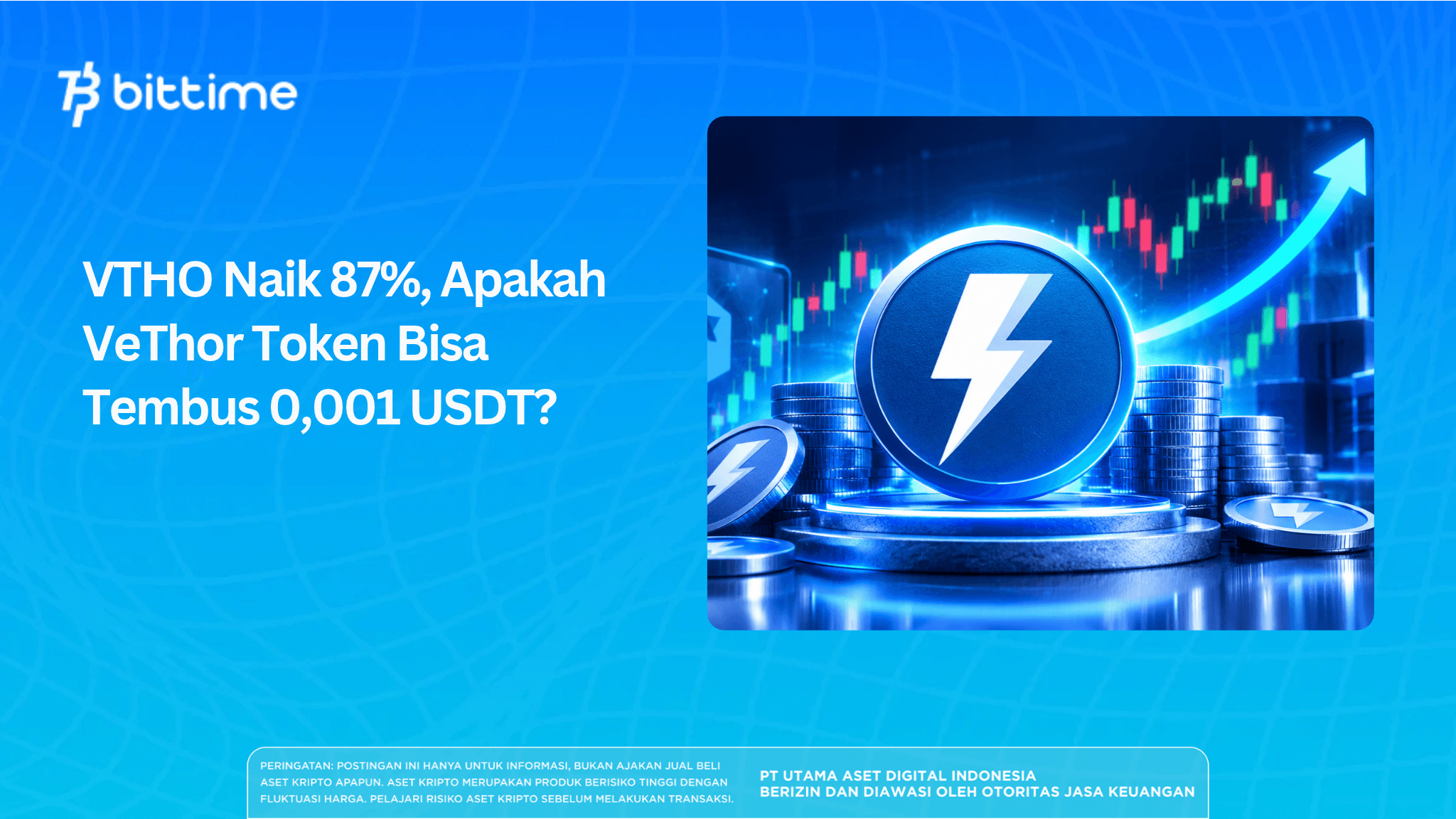 bittime

VTHO Naik 87%, Apakah VeThor Token Bisa Tembus 0,001 USDT?

PERINGATAN: POSTINGAN INI HANYA UNTUK INFORMASI, BUKAN AJAKAN JUAL BELI ASET KRIPTO APAPUN. ASET KRIPTO MERUPAKAN PRODUK BERISIKO TINGGI DENGAN FLUKTUASI HARGA. PELAJARI RISIKO ASET KRIPTO SEBELUM MELAKUKAN TRANSAKSI.

PT UTAMA ASET DIGITAL INDONESIA
BERIZIN DAN DIAWASI OLEH OTORITAS JASA KEUANGAN